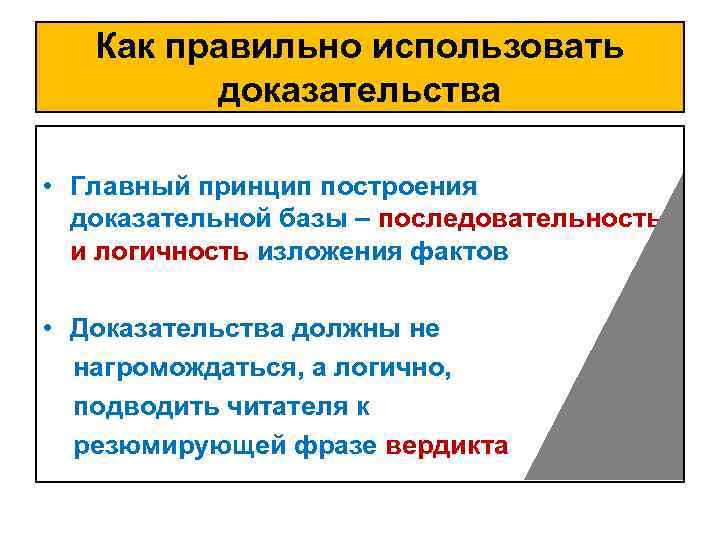 Как правильно использовать доказательства

• Главный принцип построения доказательной базы – последовательность и логичность изложения фактов

• Доказательства должны не нагромождаться, а логично, подводить читателя к резюмирующей фразе вердикта